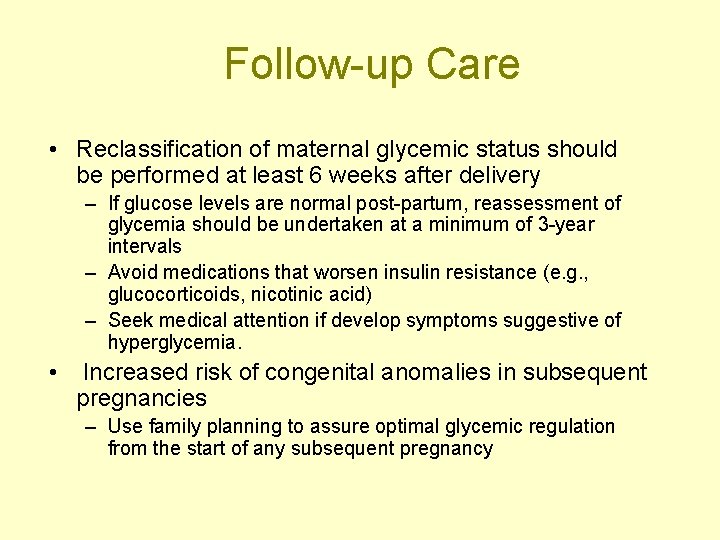 Follow-up Care

• Reclassification of maternal glycemic status should be performed at least 6 weeks after delivery

– If glucose levels are normal post-partum, reassessment of glycemia should be undertaken at a minimum of 3-year intervals

– Avoid medications that worsen insulin resistance (e.g., glucocorticoids, nicotinic acid)

– Seek medical attention if develop symptoms suggestive of hyperglycemia.

• Increased risk of congenital anomalies in subsequent pregnancies

– Use family planning to assure optimal glycemic regulation from the start of any subsequent pregnancy